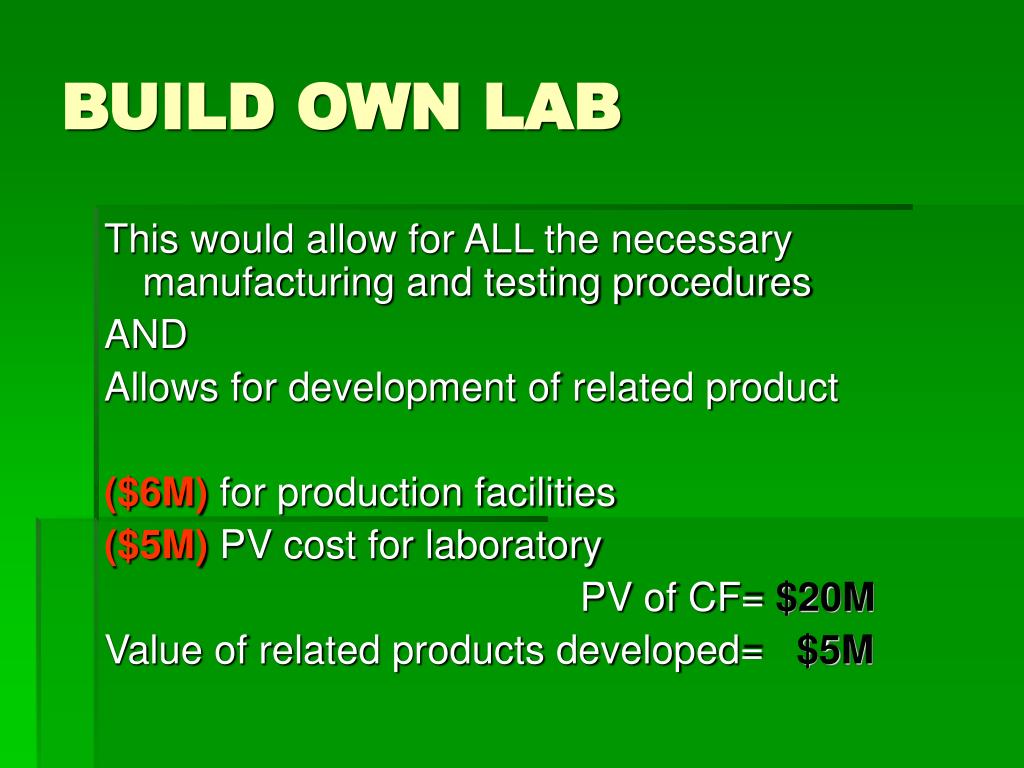 BUILD OWN LAB

This would allow for ALL the necessary manufacturing and testing procedures
AND
Allows for development of related product

(\$6M) for production facilities
(\$5M) PV cost for laboratory
PV of CF= \$20M
Value of related products developed= \$5M